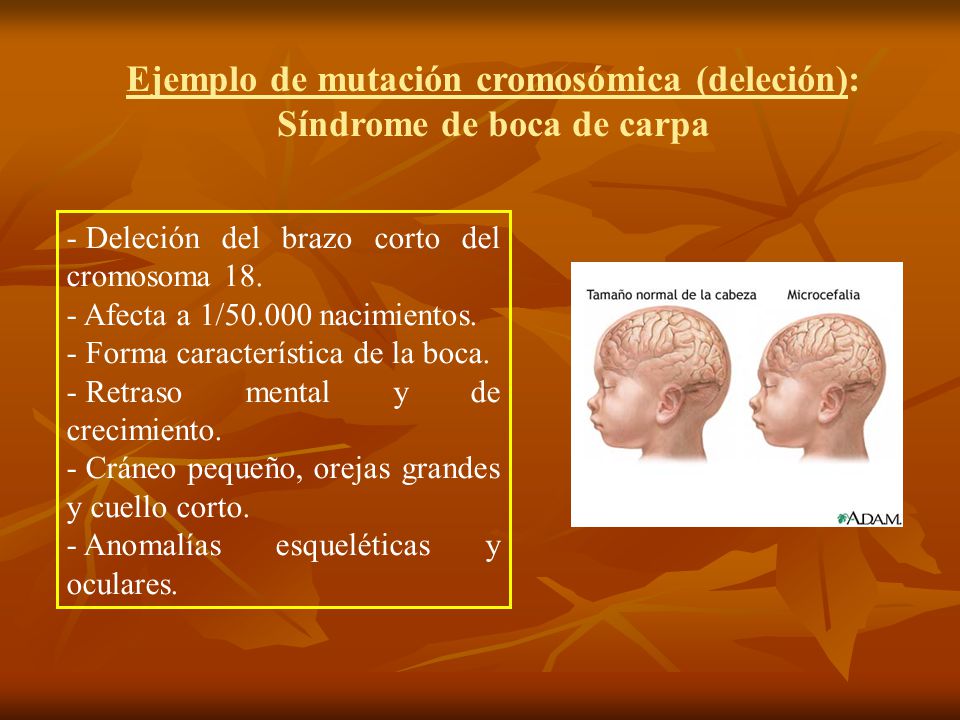 Ejemplo de mutación cromosómica (deleción): Síndrome de boca de carpa

- Deleción del brazo corto del cromosoma 18.
- Afecta a 1/50.000 nacimientos.
- Forma característica de la boca.
- Retraso mental y de crecimiento.
- Cráneo pequeño, orejas grandes y cuello corto.
- Anomalías esqueléticas y oculares.

Tamaño normal de la cabeza

Microcefalia

A.D.A.M.